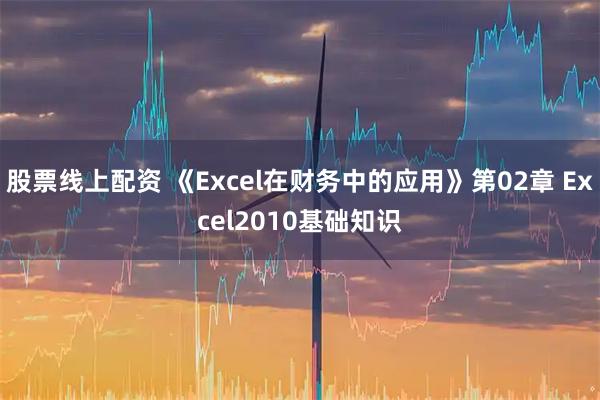 股票线上配资 《Excel在财务中的应用》第02章 Excel2010基础知识